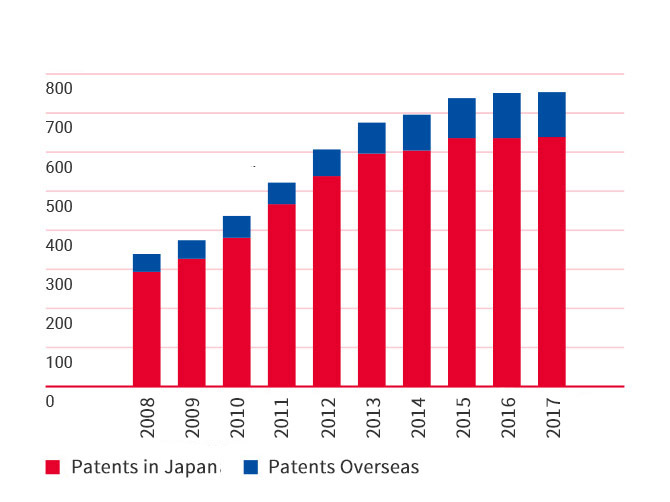 800
700
600
500
400
300
200
100
0

2008
2009
2010
2011
2012
2013
2014
2015
2016
2017

Patents in Japan Patents Overseas